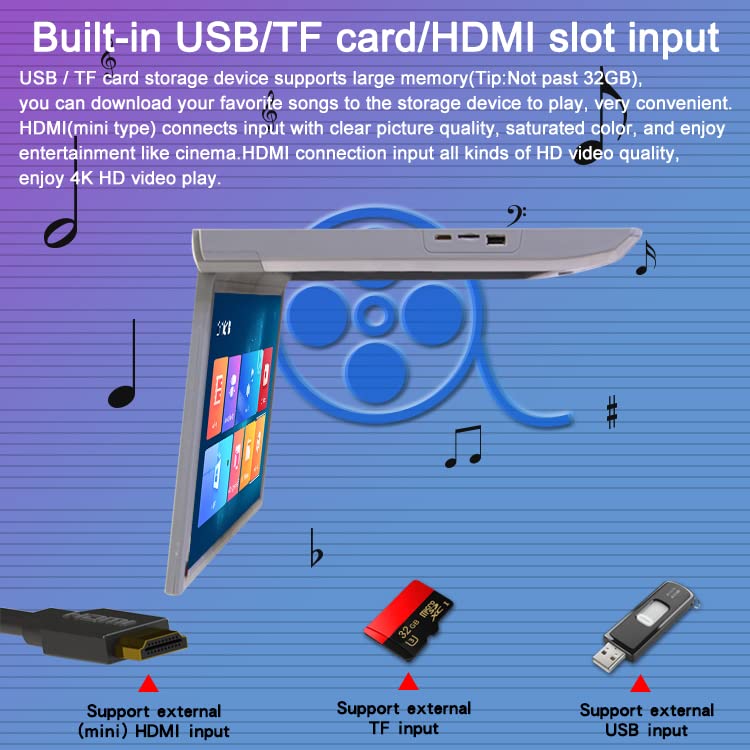 Built-in USB/TF card/HDMI slot input

USB / TF card storage device supports large memory(Tip:Not past 32GB), you can download your favorite songs to the storage device to play, very convenient. HDMI(mini type) connects input with clear picture quality, saturated color, and enjoy entertainment like cinema.HDMI connection input all kinds of HD video quality, enjoy 4K HD video play.

HDMI

32GB micro SD XC I

Support external (mini) HDMI input

Support external TF input

Support external USB input